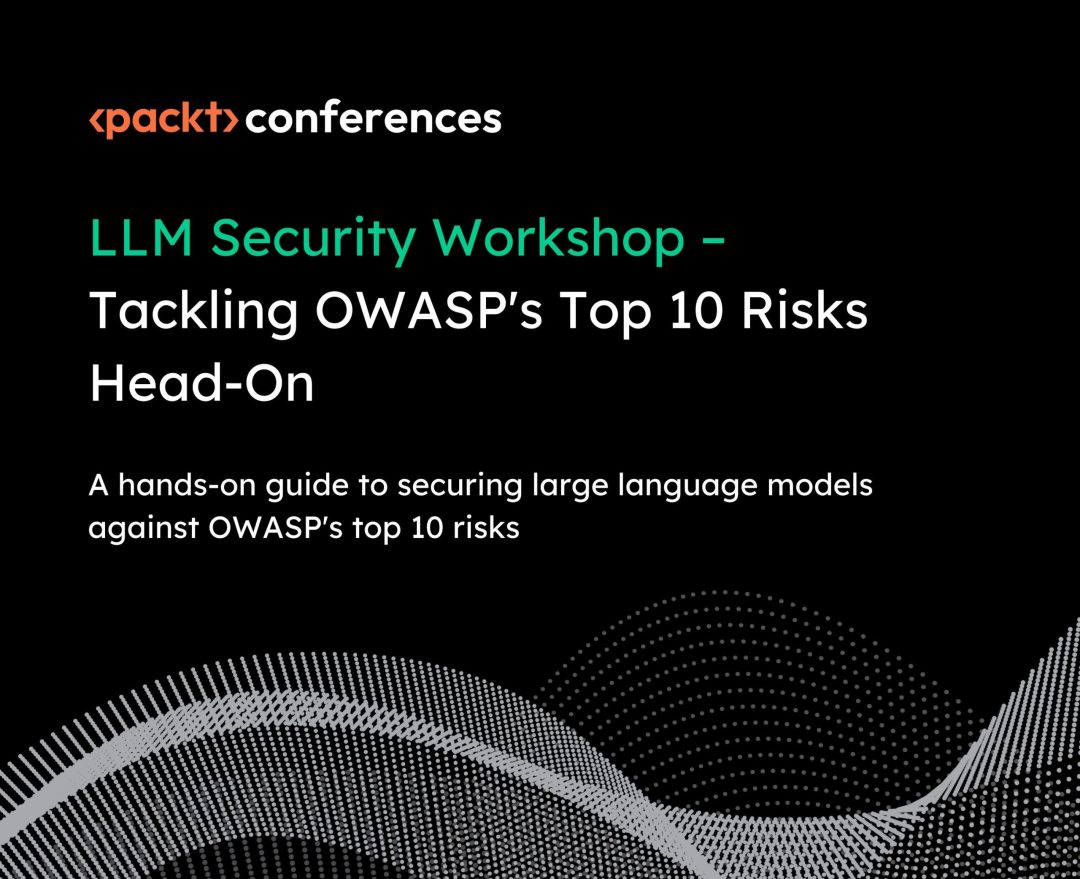 ‹packt› conferences

LLM Security Workshop – Tackling OWASP's Top 10 Risks Head-On

A hands-on guide to securing large language models against OWASP's top 10 risks